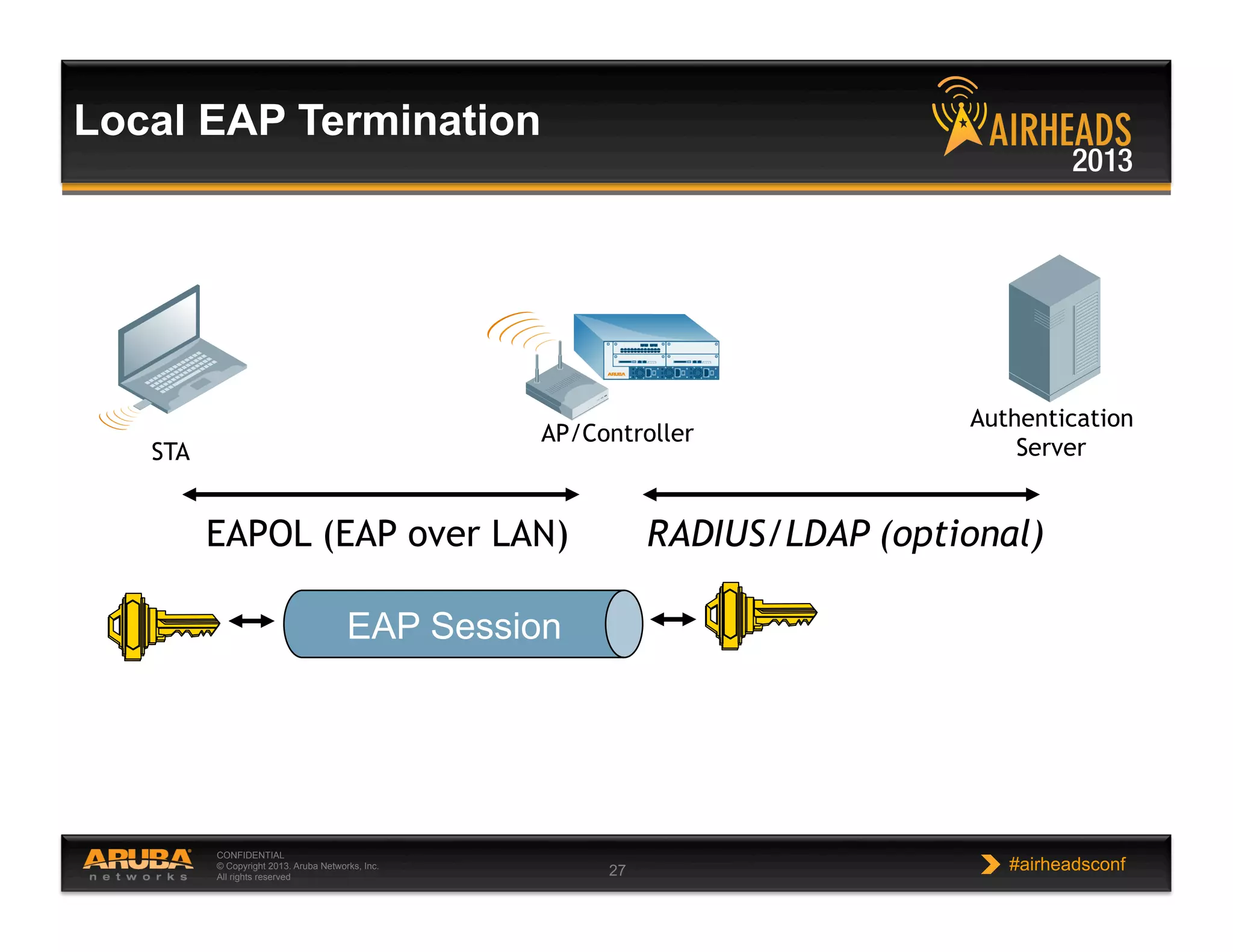 Local EAP Termination

AIRHEADS 2013

STA

AP/Controller

Authentication Server

EAPOL (EAP over LAN)

RADIUS/LDAP (optional)

EAP Session

ARUBA networks

CONFIDENTIAL
© Copyright 2013. Aruba Networks, Inc.
All rights reserved

27

#airheadsconf